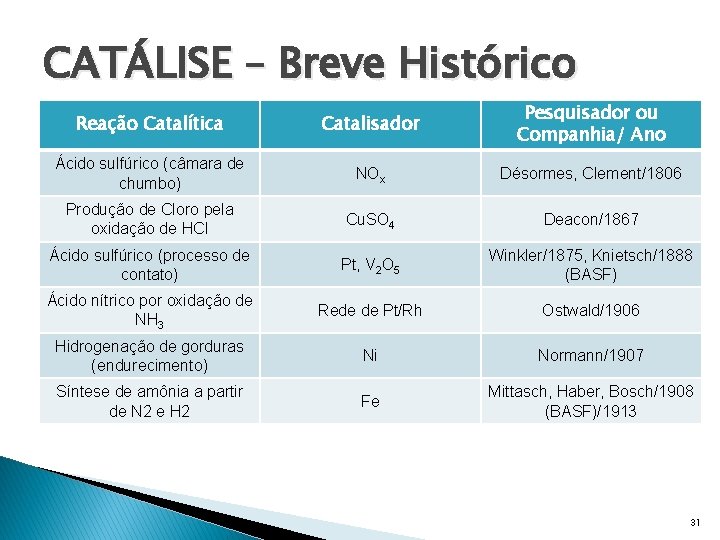 CATÁLISE – Breve Histórico

| Reação Catalítica | Catalisador | Pesquisador ou Companhia/ Ano |
|---|---|---|
| Ácido sulfúrico (câmara de chumbo) | $NO_x$ | Désormes, Clement/1806 |
| Produção de Cloro pela oxidação de HCl | $CuSO_4$ | Deacon/1867 |
| Ácido sulfúrico (processo de contato) | Pt, $V_2O_5$ | Winkler/1875, Knietsch/1888 (BASF) |
| Ácido nítrico por oxidação de $NH_3$ | Rede de Pt/Rh | Ostwald/1906 |
| Hidrogenação de gorduras (endurecimento) | Ni | Normann/1907 |
| Síntese de amônia a partir de N2 e H2 | Fe | Mittasch, Haber, Bosch/1908 (BASF)/1913 |

31